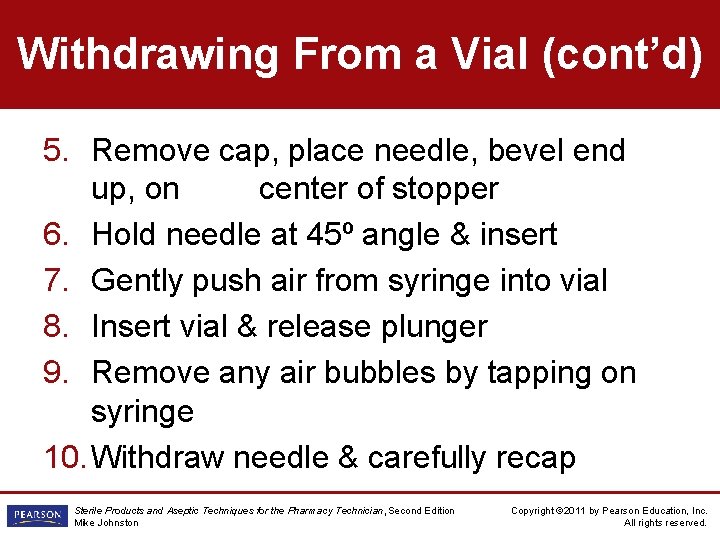 Withdrawing From a Vial (cont'd)

5. Remove cap, place needle, bevel end up, on center of stopper
6. Hold needle at 45º angle & insert
7. Gently push air from syringe into vial
8. Insert vial & release plunger
9. Remove any air bubbles by tapping on syringe
10. Withdraw needle & carefully recap

PEARSON

Sterile Products and Aseptic Techniques for the Pharmacy Technician, Second Edition
Mike Johnston

Copyright ©2011 by Pearson Education, Inc.
All rights reserved.